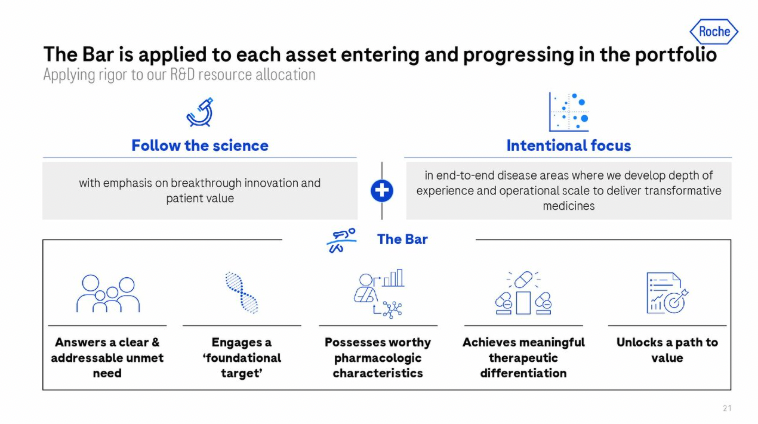 Roche

The Bar is applied to each asset entering and progressing in the portfolio
Applying rigor to our R&D resource allocation

Follow the science

with emphasis on breakthrough innovation and patient value

Intentional focus

in end-to-end disease areas where we develop depth of experience and operational scale to deliver transformative medicines

The Bar

Answers a clear & addressable unmet need

Engages a 'foundational target'

Possesses worthy pharmacologic characteristics

Achieves meaningful therapeutic differentiation

Unlocks a path to value

21